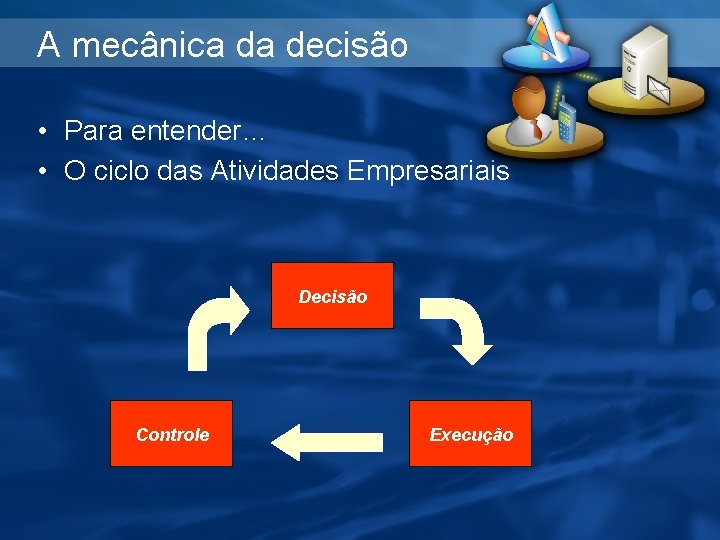 A mecânica da decisão

• Para entender...
• O ciclo das Atividades Empresariais

Decisão

Execução

Controle